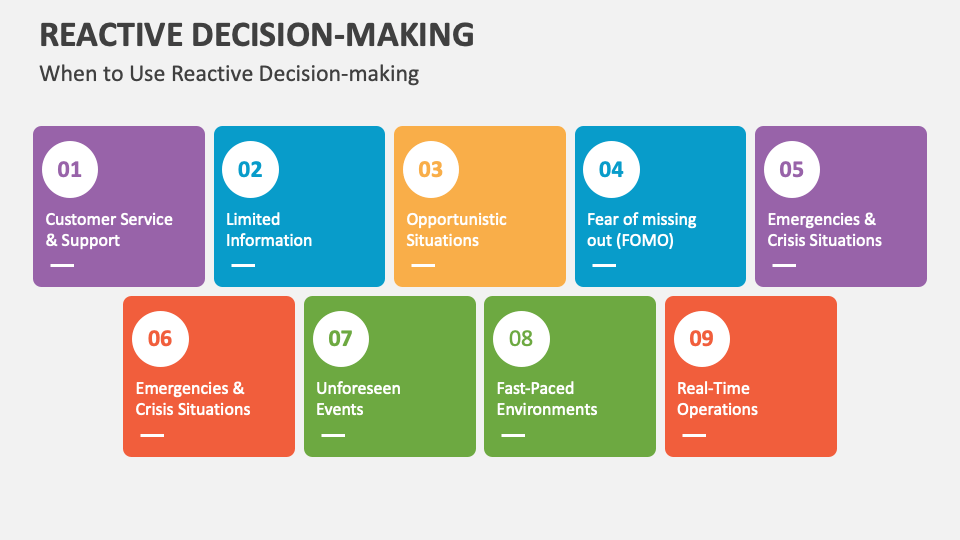 REACTIVE DECISION-MAKING

When to Use Reactive Decision-making

01
Customer Service & Support

02
Limited Information

03
Opportunistic Situations

04
Fear of missing out (FOMO)

05
Emergencies & Crisis Situations

06
Emergencies & Crisis Situations

07
Unforeseen Events

08
Fast-Paced Environments

09
Real-Time Operations